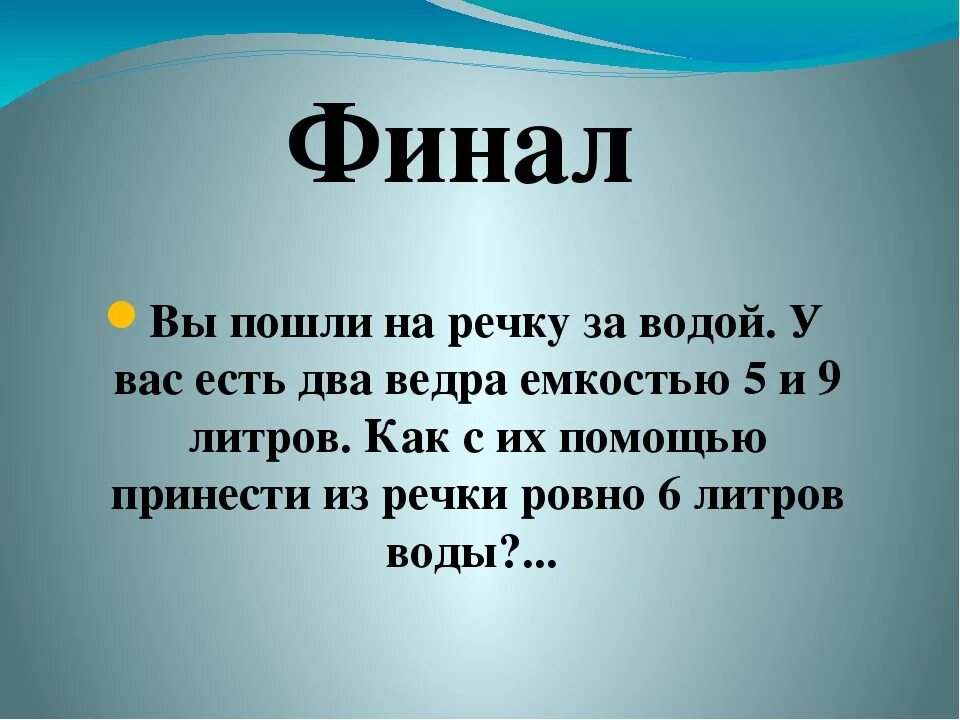 Финал

Вы пошли на речку за водой. У вас есть два ведра емкостью 5 и 9 литров. Как с их помощью принести из речки ровно 6 литров воды?...